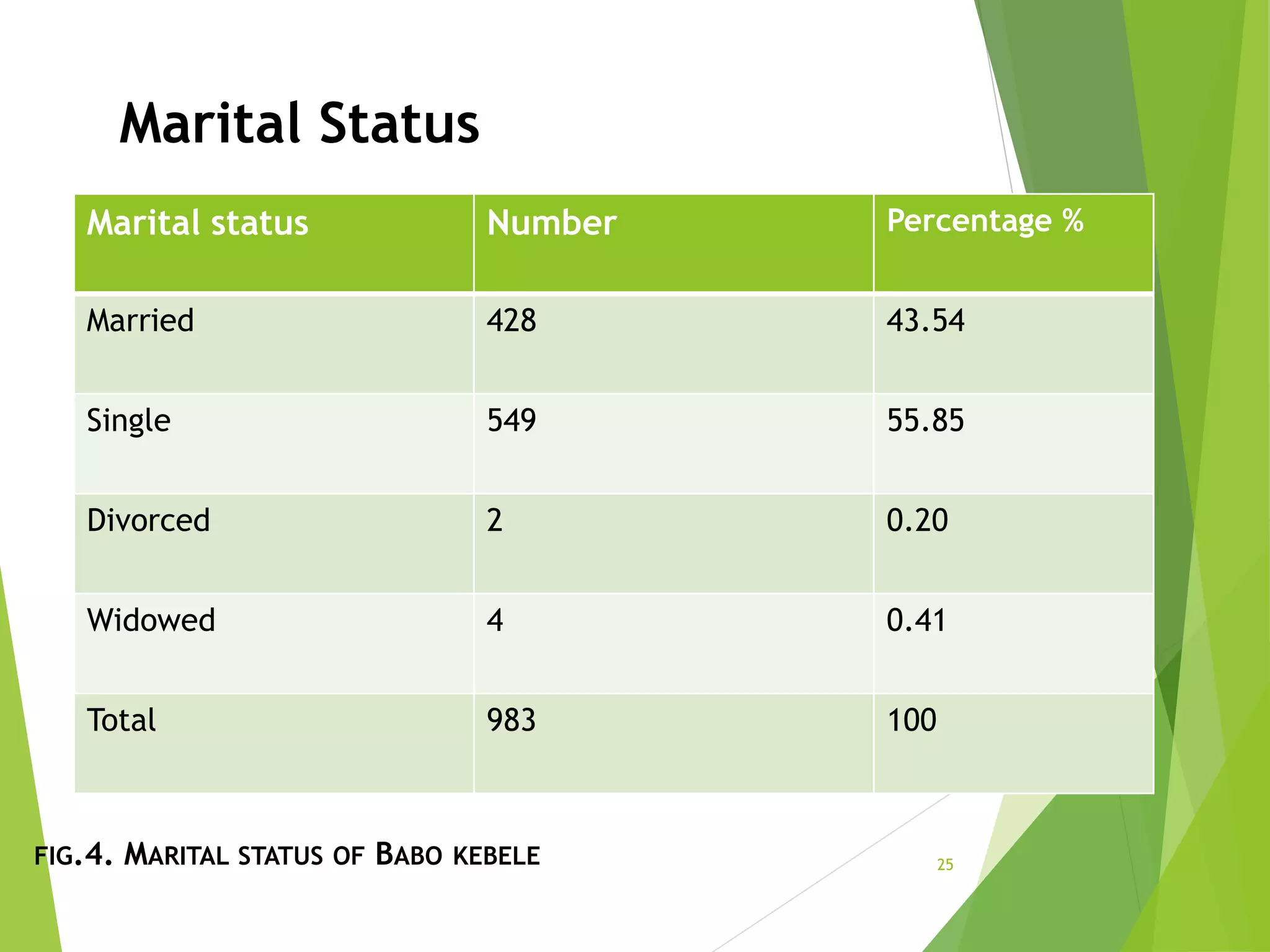 Marital Status

| Marital status | Number | Percentage % |
|---|---|---|
| Married | 428 | 43.54 |
| Single | 549 | 55.85 |
| Divorced | 2 | 0.20 |
| Widowed | 4 | 0.41 |
| Total | 983 | 100 |

FIG.4. MARITAL STATUS OF BABO KEBELE

25